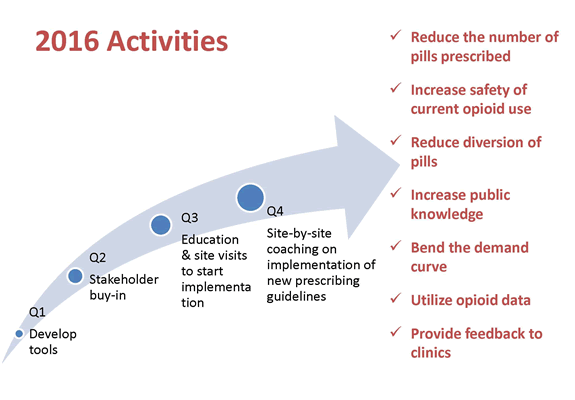 2016 Activities

Q1
Develop tools

Q2
Stakeholder buy-in

Q3
Education & site visits to start implementa tion

Q4
Site-by-site coaching on implementation of new prescribing guidelines

✓ Reduce the number of pills prescribed

✓ Increase safety of current opioid use

✓ Reduce diversion of pills

✓ Increase public knowledge

✓ Bend the demand curve

✓ Utilize opioid data

✓ Provide feedback to clinics